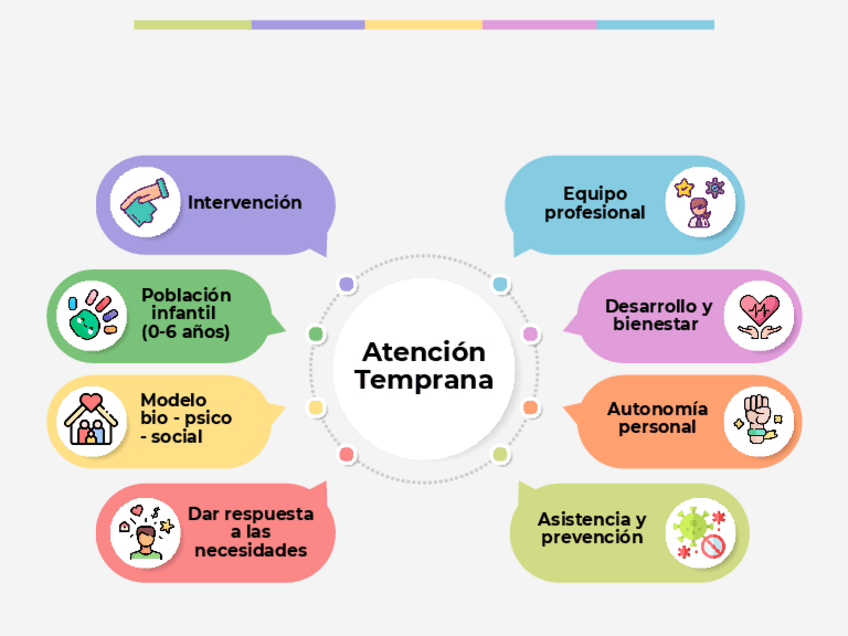 Atención Temprana

Intervención

Población infantil (0-6 años)

Modelo bio - psico - social

Dar respuesta a las necesidades

Equipo profesional

Desarrollo y bienestar

Autonomía personal

Asistencia y prevención